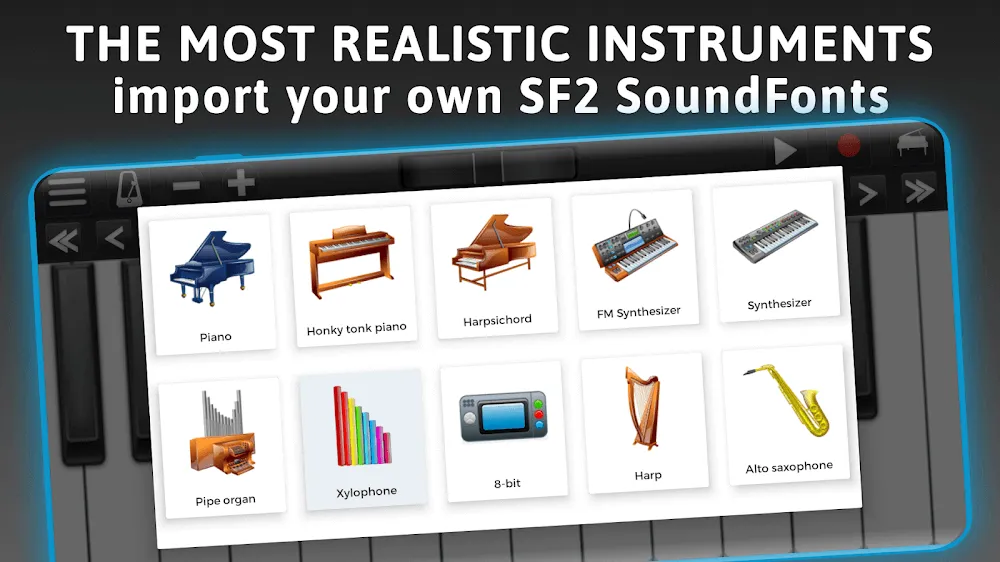 THE MOST REALISTIC INSTRUMENTS
import your own SF2 SoundFonts

Piano

Honky tonk piano

Harpsichord

FM Synthesizer

Synthesizer

Pipe organ

Xylophone

8-bit

Harp

Alto saxophone